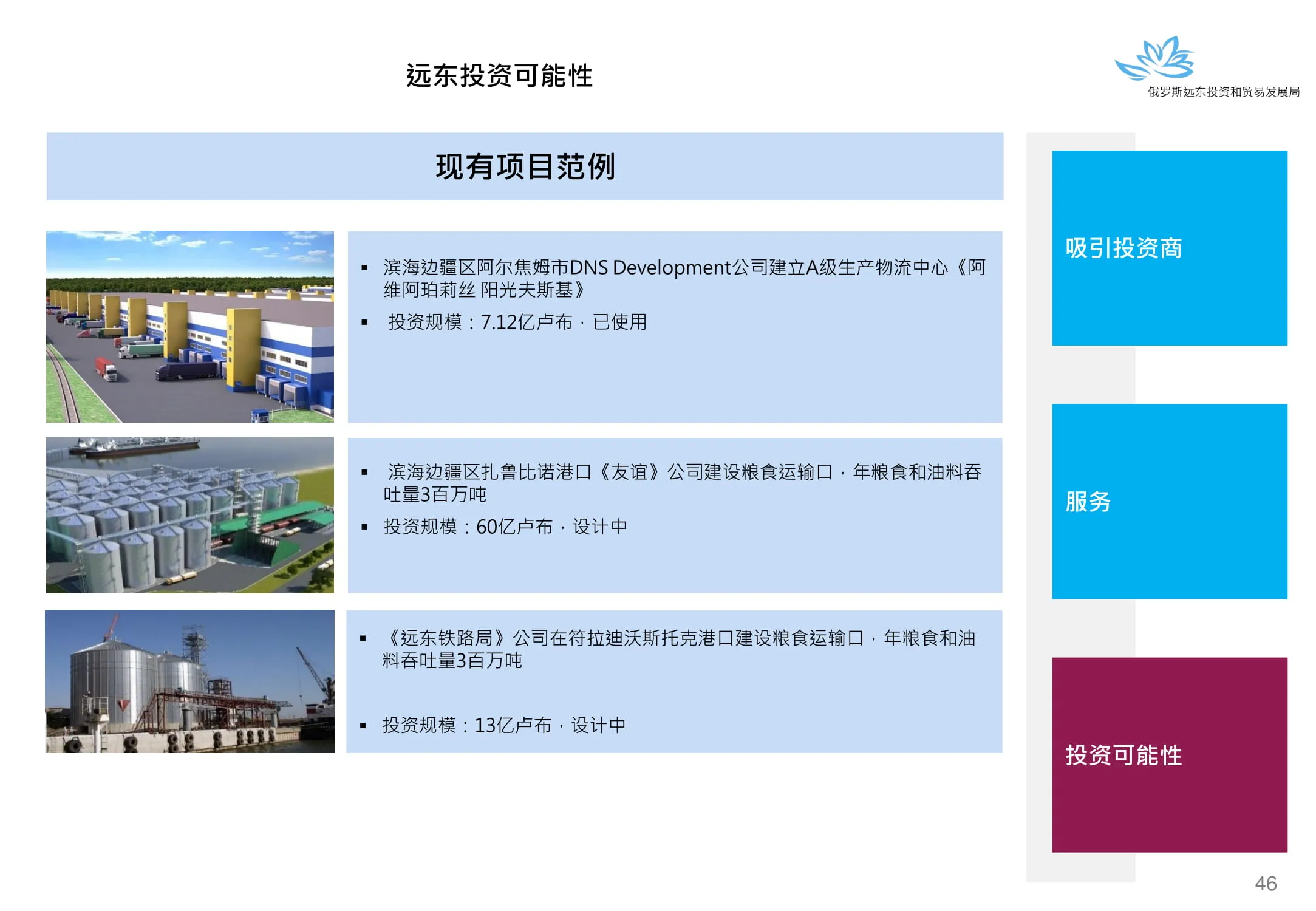 远东投资可能性

俄罗斯远东投资和贸易发展局

现有项目范例

▪ 滨海边疆区阿尔焦姆市DNS Development公司建立A级生产物流中心《阿维阿珀莉丝 阳光夫斯基》
▪ 投资规模：7.12亿卢布，已使用

▪ 滨海边疆区扎鲁比诺港口《友谊》公司建设粮食运输口，年粮食和油料吞吐量3百万吨
▪ 投资规模：60亿卢布，设计中

▪ 《远东铁路局》公司在符拉迪沃斯托克港口建设粮食运输口，年粮食和油料吞吐量3百万吨
▪ 投资规模：13亿卢布，设计中

吸引投资商

服务

投资可能性

46